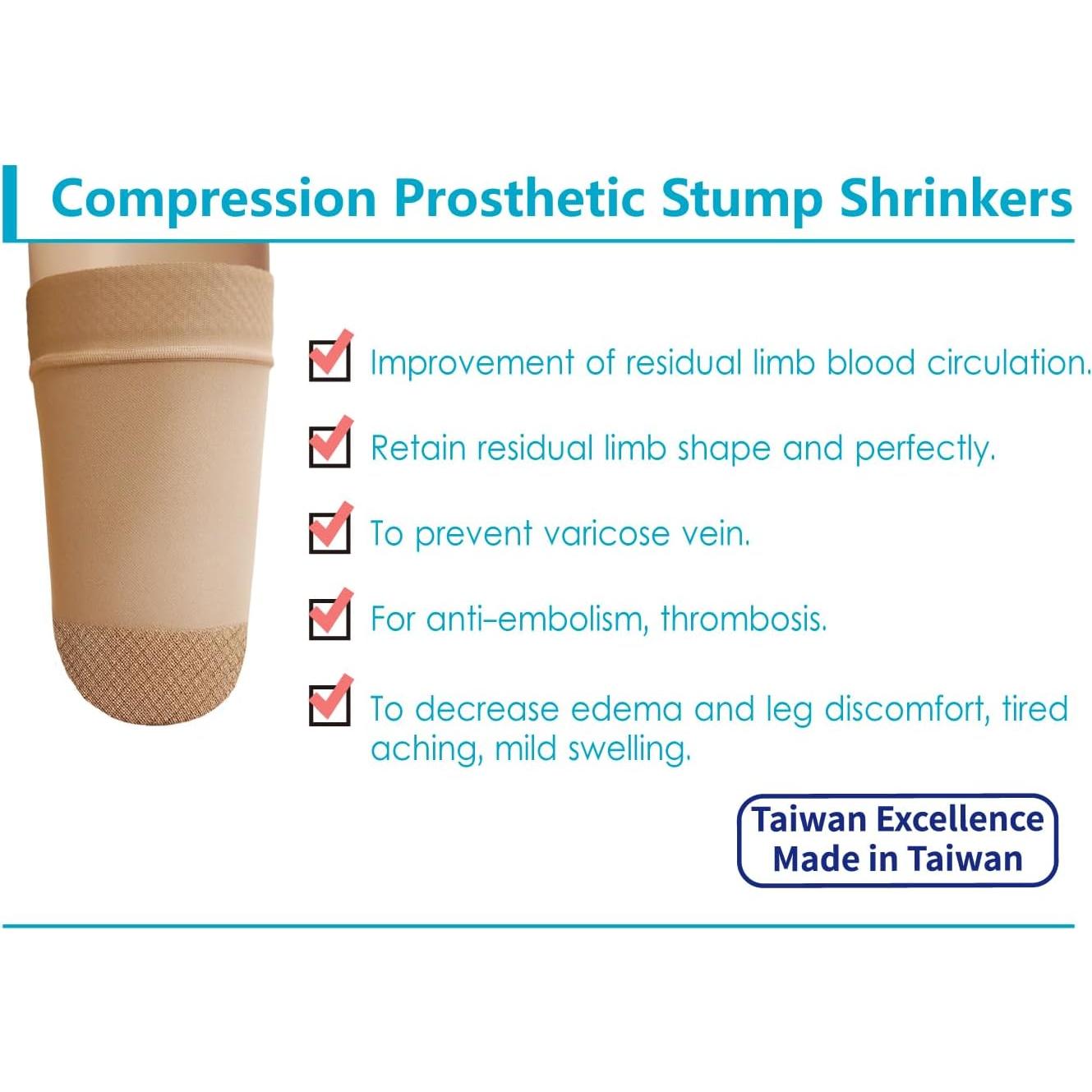 Compression Prosthetic Stump Shrinkers

Improvement of residual limb blood circulation.

Retain residual limb shape and perfectly.

To prevent varicose vein.

For anti-embolism, thrombosis.

To decrease edema and leg discomfort, tired aching, mild swelling.

Taiwan Excellence
Made in Taiwan